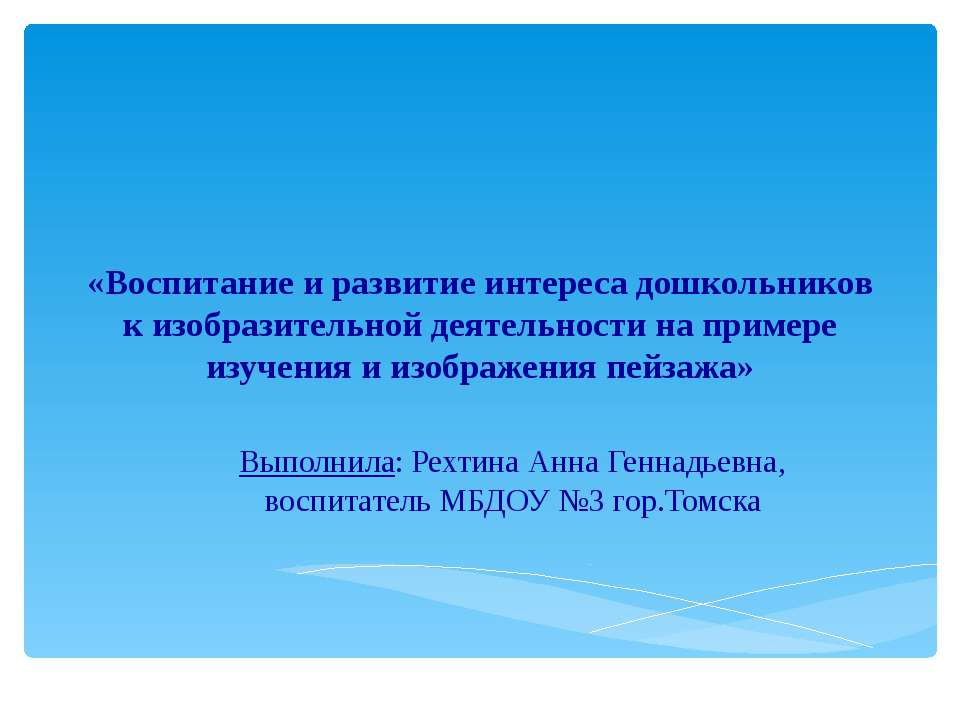 «Воспитание и развитие интереса дошкольников к изобразительной деятельности на примере изучения и изображения пейзажа»

Выполнила: Рехтина Анна Геннадьевна, воспитатель МБДОУ №3 гор.Томска